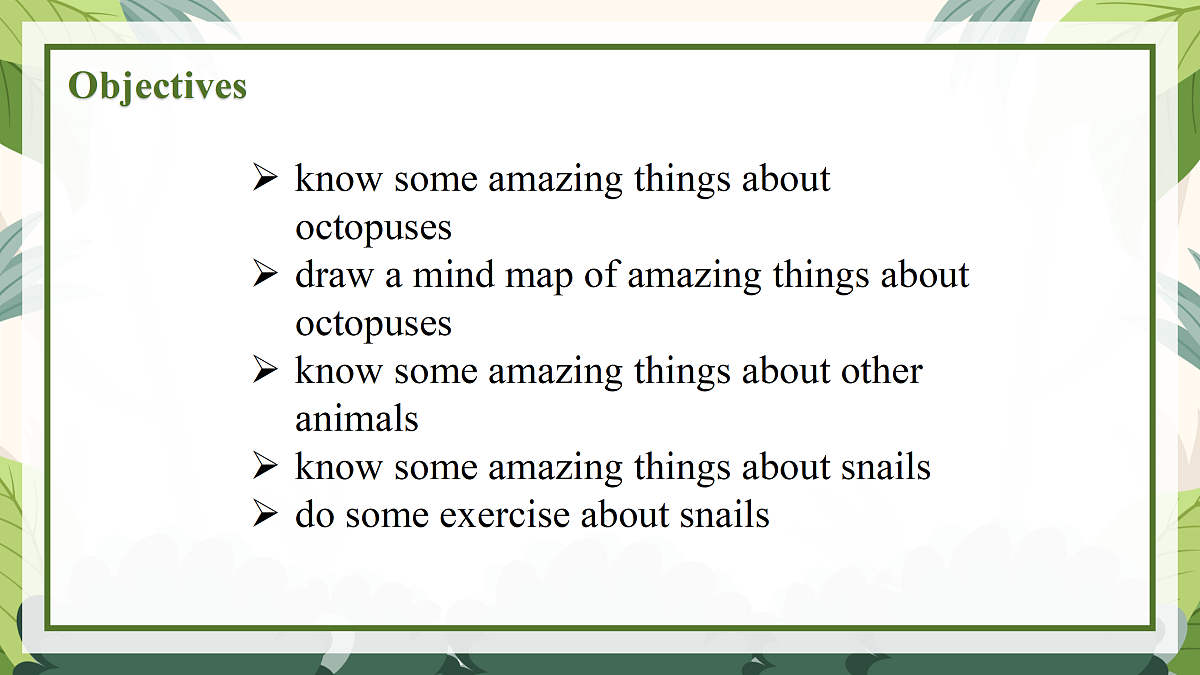 Objectives

➢ know some amazing things about octopuses
➢ draw a mind map of amazing things about octopuses
➢ know some amazing things about other animals
➢ know some amazing things about snails
➢ do some exercise about snails